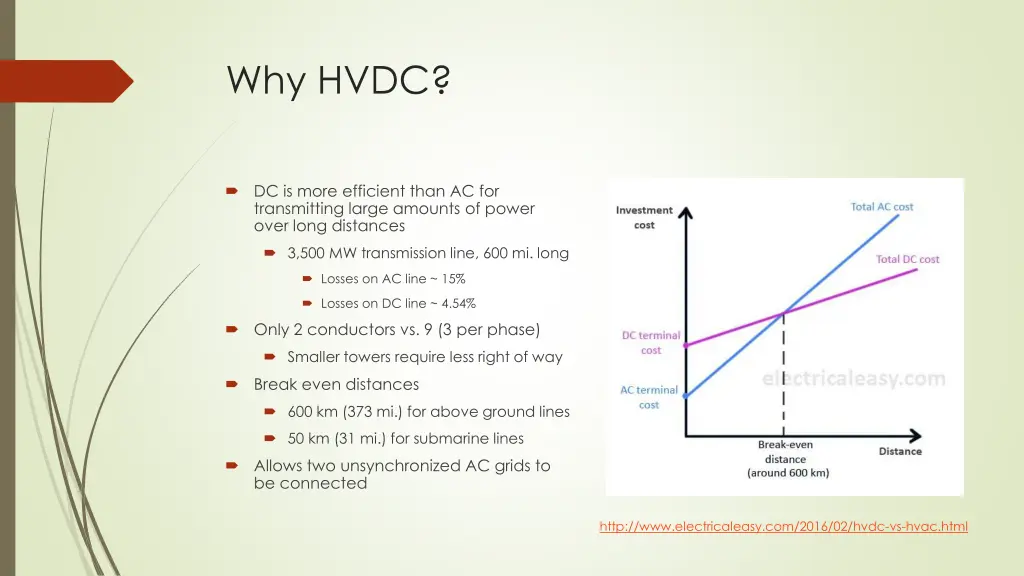 Why HVDC?

DC is more efficient than AC for transmitting large amounts of power over long distances

3,500 MW transmission line, 600 mi. long

Losses on AC line ~ 15%

Losses on DC line ~ 4.54%

Only 2 conductors vs. 9 (3 per phase)

Smaller towers require less right of way

Break even distances

600 km (373 mi.) for above ground lines

50 km (31 mi.) for submarine lines

Allows two unsynchronized AC grids to be connected

Investment cost

Total AC cost

Total DC cost

DC terminal cost

AC terminal cost

electricaleasy.com

Break-even distance (around 600 km)

Distance

http://www.electricaleasy.com/2016/02/hvdc-vs-hvac.html